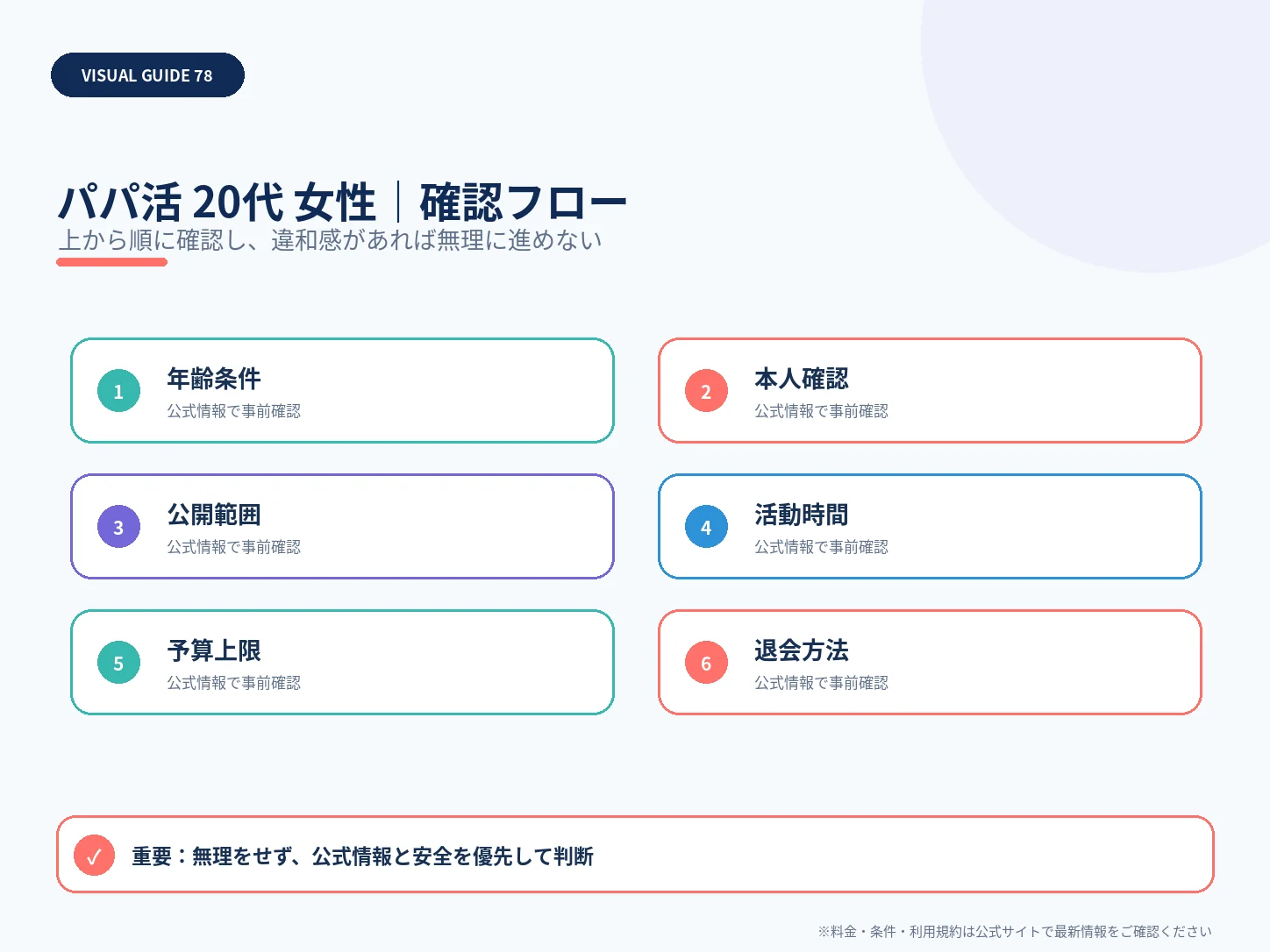 VISUAL GUIDE 78

パパ活 20代 女性｜確認フロー

上から順に確認し、違和感があれば無理に進めない

1
年齢条件
公式情報で事前確認

2
本人確認
公式情報で事前確認

3
公開範囲
公式情報で事前確認

4
活動時間
公式情報で事前確認

5
予算上限
公式情報で事前確認

6
退会方法
公式情報で事前確認

✓ 重要：無理をせず、公式情報と安全を優先して判断

※料金・条件・利用規約は公式サイトで最新情報をご確認ください